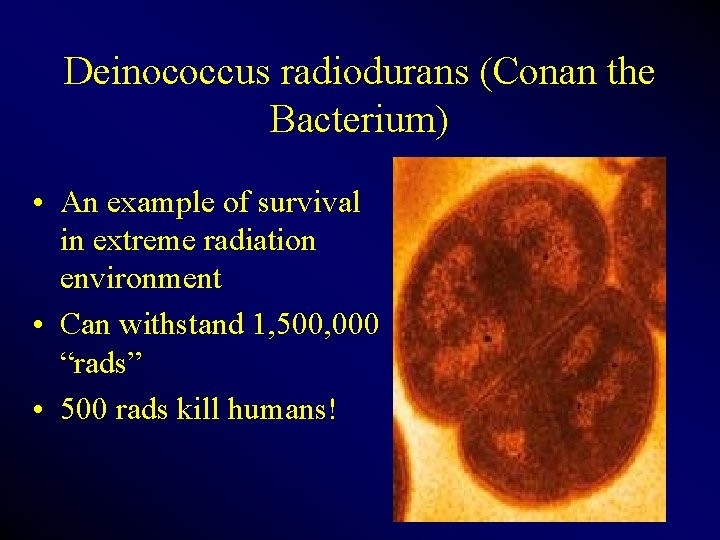 Deinococcus radiodurans (Conan the Bacterium)

• An example of survival in extreme radiation environment
• Can withstand 1,500,000 “rads”
• 500 rads kill humans!